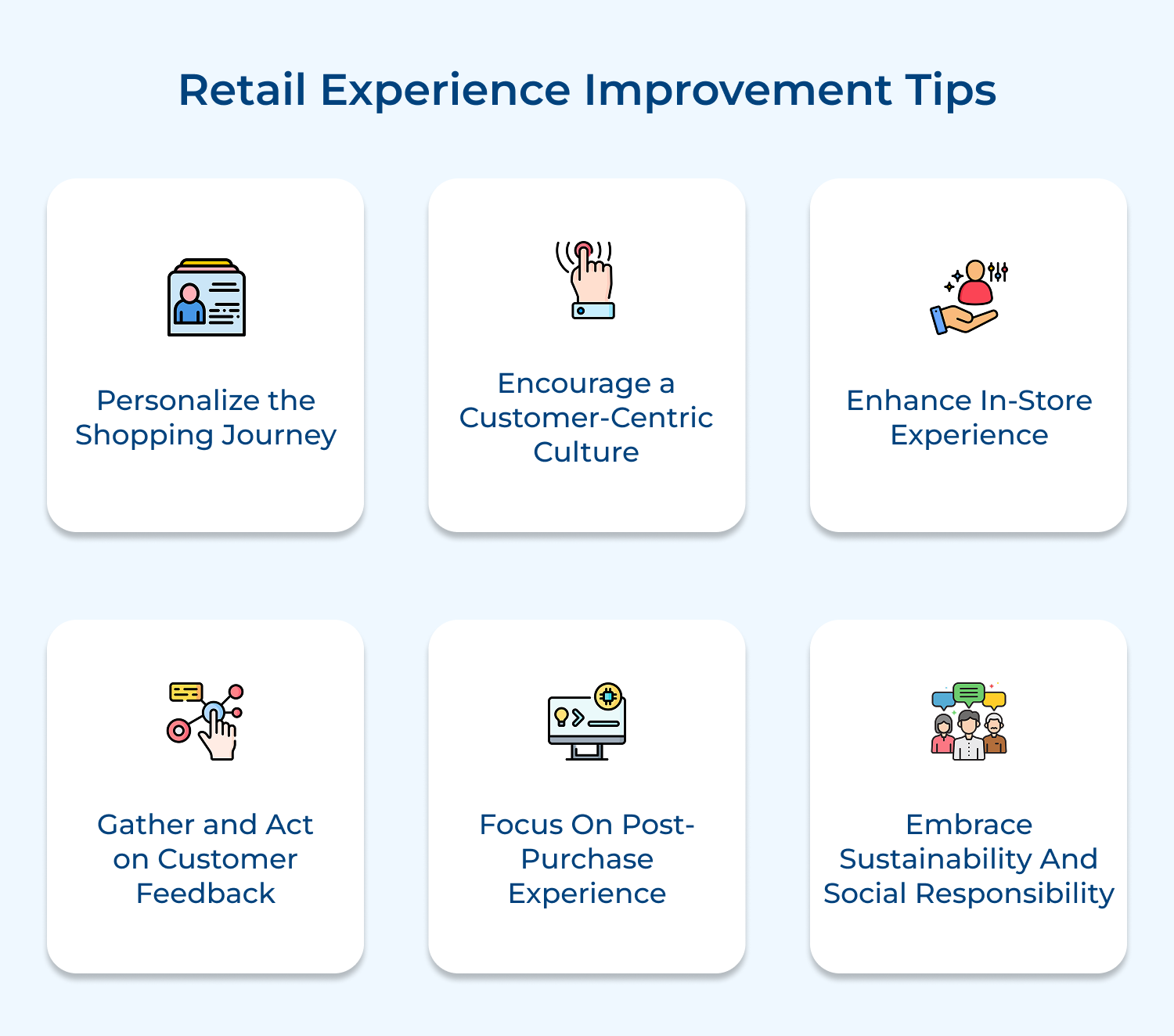 Retail Experience Improvement Tips

Personalize the Shopping Journey

Encourage a Customer-Centric Culture

Enhance In-Store Experience

Gather and Act on Customer Feedback

Focus On Post-Purchase Experience

Embrace Sustainability And Social Responsibility